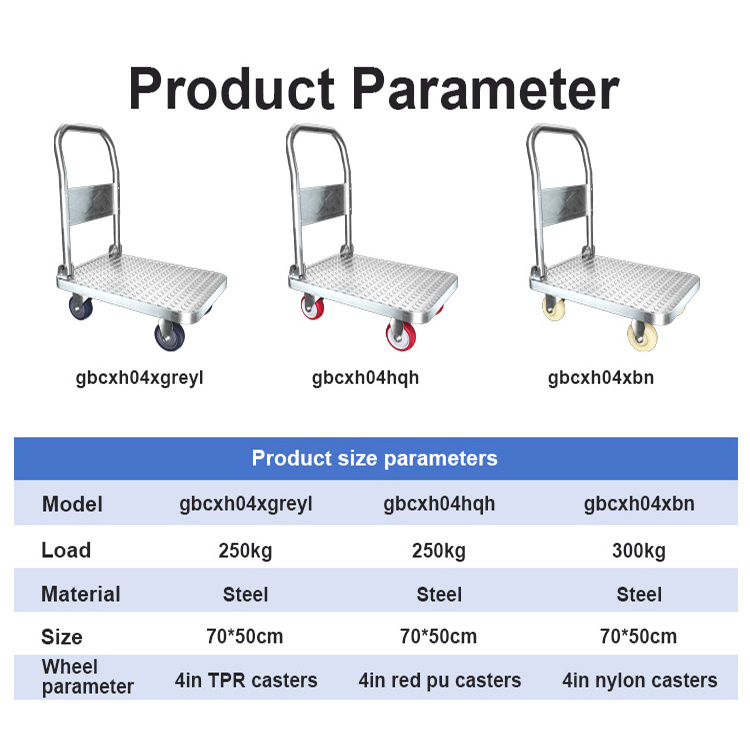 Product Parameter

gbcxh04xgreyl

gbcxh04hqh

gbcxh04xbn

Product size parameters

| Model | gbcxh04xgreyl | gbcxh04hqh | gbcxh04xbn |
|---|---|---|---|
| Load | 250kg | 250kg | 300kg |
| Material | Steel | Steel | Steel |
| Size | 70*50cm | 70*50cm | 70*50cm |
| Wheel parameter | 4in TPR casters | 4in red pu casters | 4in nylon casters |